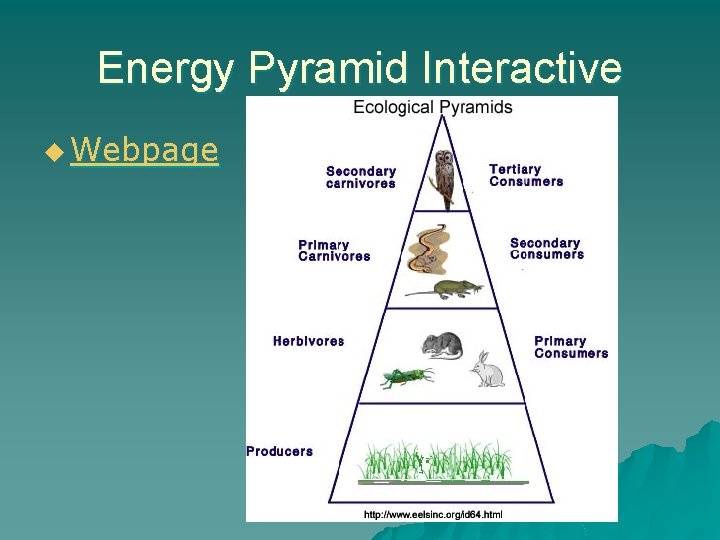 Energy Pyramid Interactive

Webpage

Ecological Pyramids

Secondary carnivores

Tertiary Consumers

Primary Carnivores

Secondary Consumers

Herbivores

Primary Consumers

Producers

http://www.eelsinc.org/id64.html